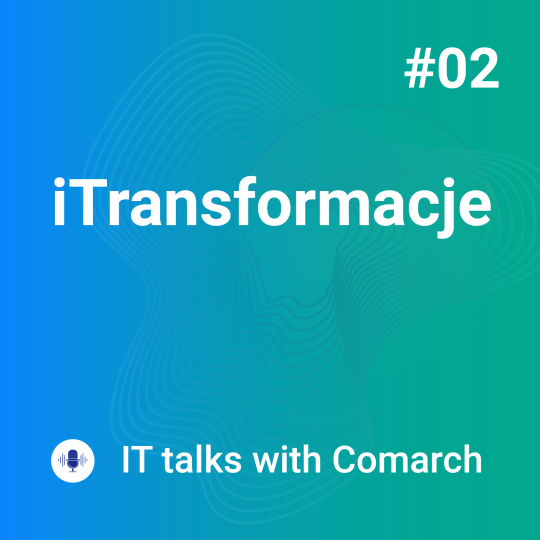 #02

iTransformacje

IT talks with Comarch